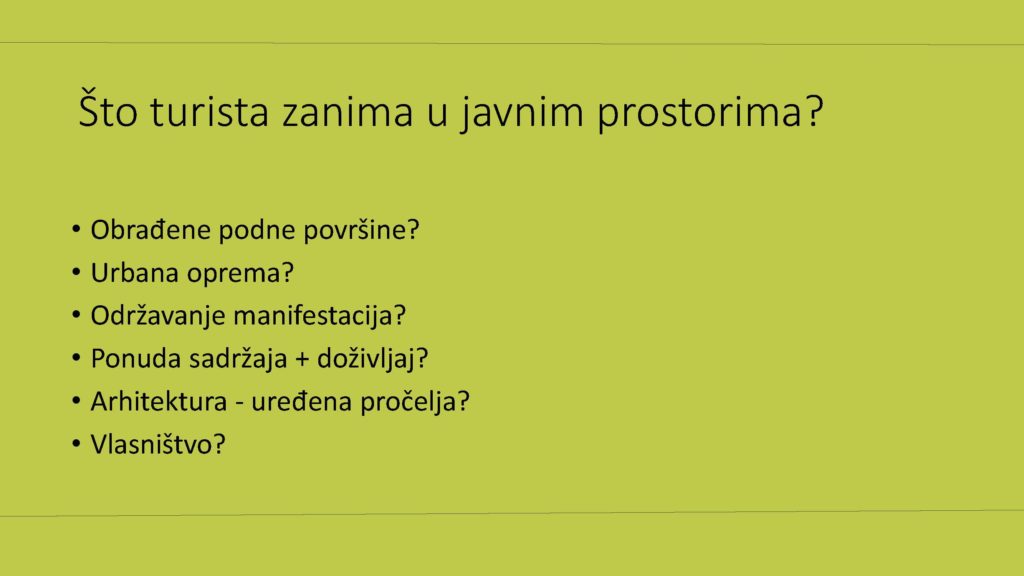 Što turista zanima u javnim prostorima?

• Obrađene podne površine?
• Urbana oprema?
• Održavanje manifestacija?
• Ponuda sadržaja + doživljaj?
• Arhitektura - uređena pročelja?
• Vlasništvo?